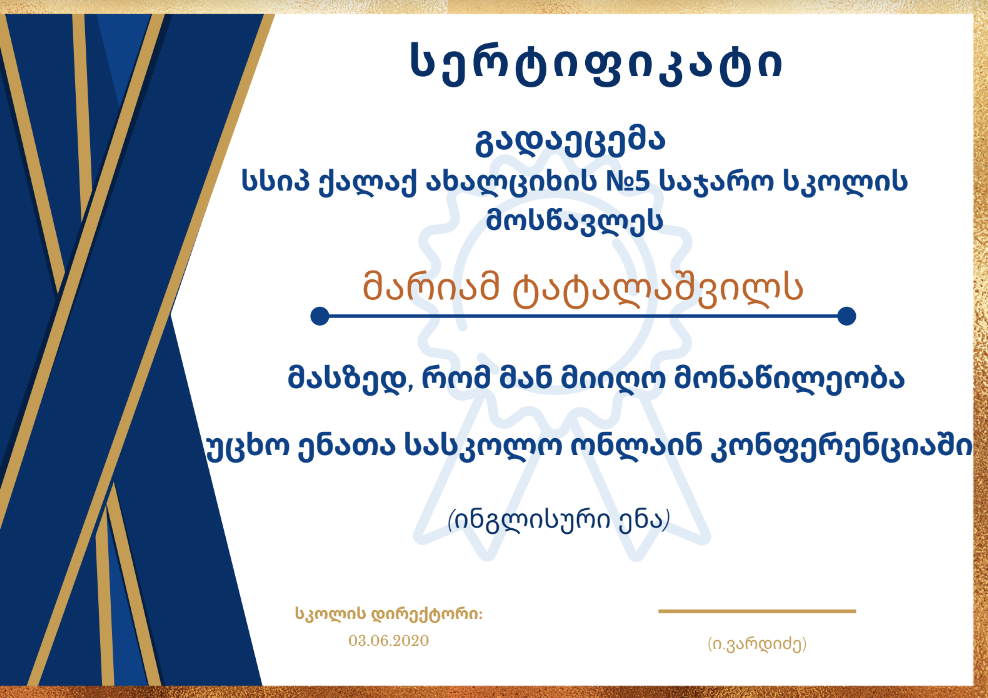 სერტიფიკატი

გადაეცემა
სსიპ ქალაქ ახალციხის №5 საჯარო სკოლის მოსწავლეს

მარიამ ტატალაშვილს

მასზედ, რომ მან მიიღო მონაწილეობა

უცხო ენათა სასკოლო ონლაინ კონფერენციაში

(ინგლისური ენა)

სკოლის დირექტორი:
03.06.2020

(ი.ვარდიძე)